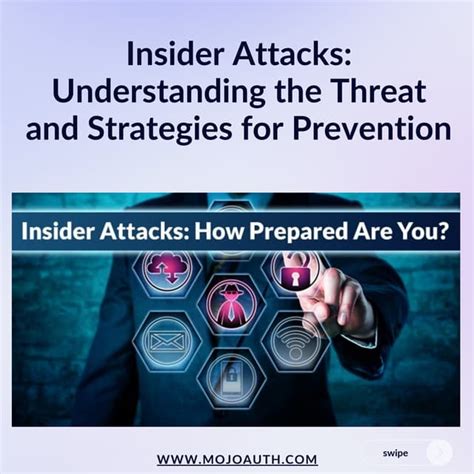 Insider Attacks: Understanding the Threat and Strategies for Prevention

Insider Attacks: How Prepared Are You?

WWW.MOJOAUTH.COM

swipe